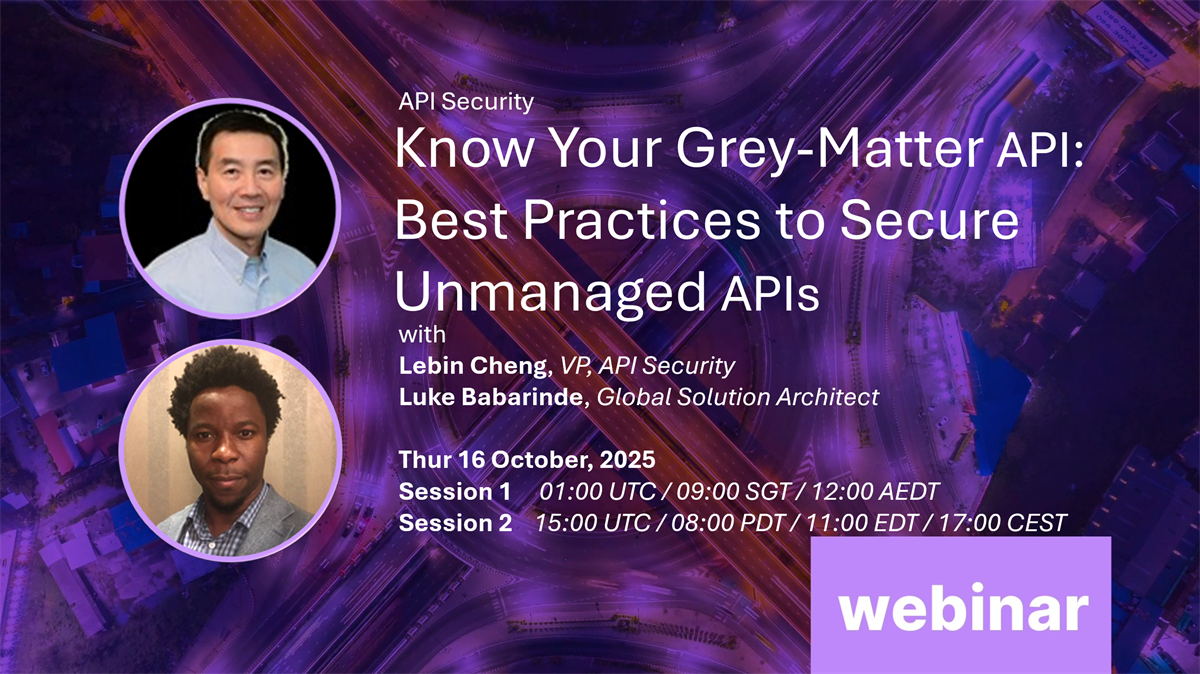 API Security

Know Your Grey-Matter API: Best Practices to Secure Unmanaged APIs

with
Lebin Cheng, VP, API Security
Luke Babarinde, Global Solution Architect

Thur 16 October, 2025
Session 1 01:00 UTC / 09:00 SGT / 12:00 AEDT
Session 2 15:00 UTC / 08:00 PDT / 11:00 EDT / 17:00 CEST

webinar